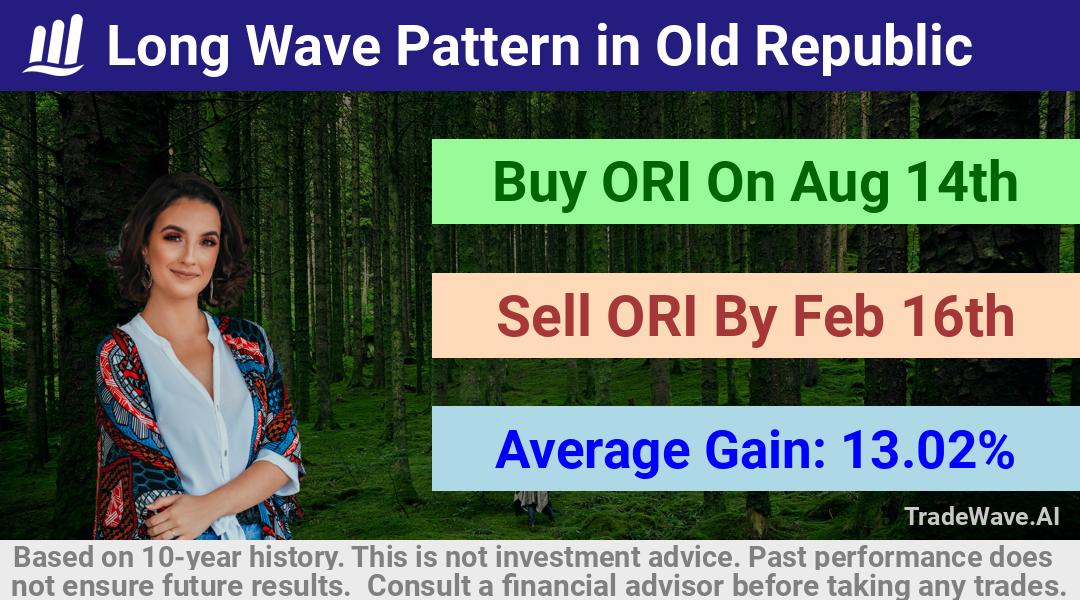 Long Wave Pattern in Old Republic

Buy ORI On Aug 14th

Sell ORI By Feb 16th

Average Gain: 13.02%

TradeWave.AI

Based on 10-year history. This is not investment advice. Past performance does not ensure future results. Consult a financial advisor before taking any trades.